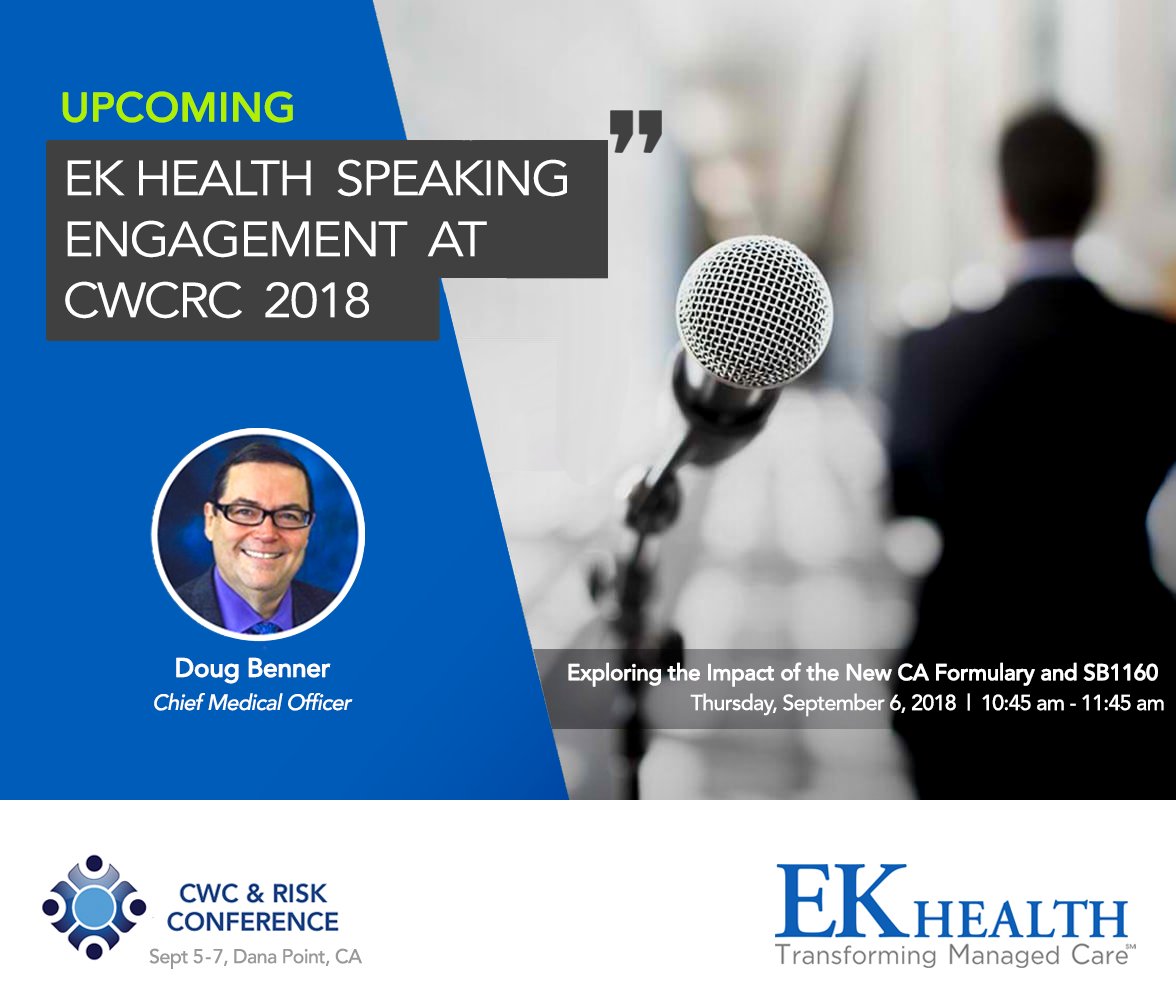 UPCOMING

EK HEALTH SPEAKING ENGAGEMENT AT CWCRC 2018

"

Doug Benner
Chief Medical Officer

Exploring the Impact of the New CA Formulary and SB1160
Thursday, September 6, 2018 | 10:45 am - 11:45 am

CWC & RISK CONFERENCE
Sept 5-7, Dana Point, CA

EK HEALTH
Transforming Managed Care℠